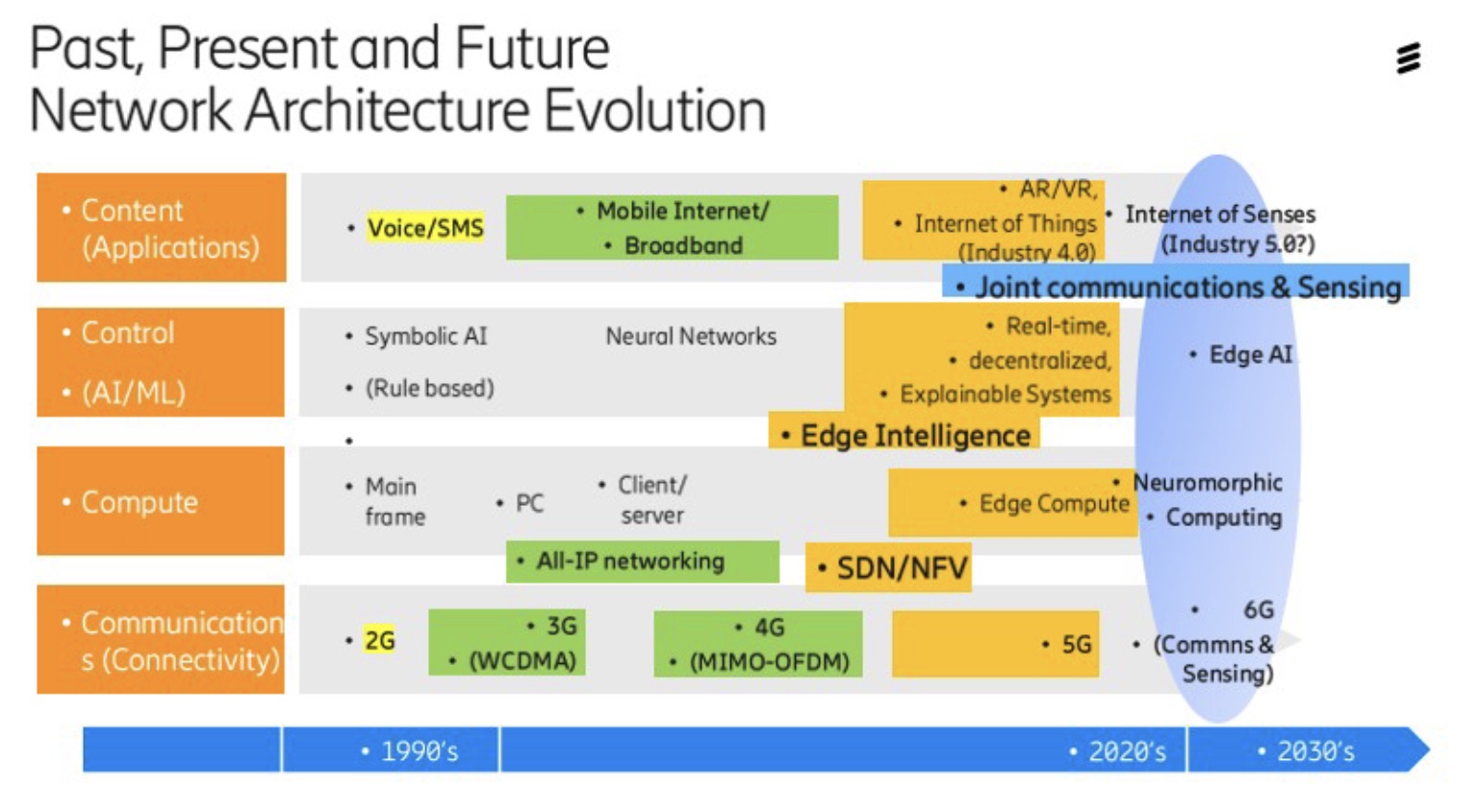 Past, Present and Future
Network Architecture Evolution

• Content (Applications)

• Voice/SMS

• Mobile Internet/
• Broadband

• AR/VR,
• Internet of Things (Industry 4.0)

• Internet of Senses (Industry 5.0?)

• Joint communications & Sensing

• Control
• (AI/ML)

• Symbolic AI
• (Rule based)
•

Neural Networks

• Real-time,
• decentralized,
• Explainable Systems

• Edge AI

• Edge Intelligence

• Compute

• Main frame

• PC

• Client/ server

• Edge Compute

• Neuromorphic
• Computing

• All-IP networking

• SDN/NFV

• Communications (Connectivity)

• 2G

• 3G
• (WCDMA)

• 4G
• (MIMO-OFDM)

• 5G

• 6G
• (Commns & Sensing)

• 1990's
• 2020's
• 2030's